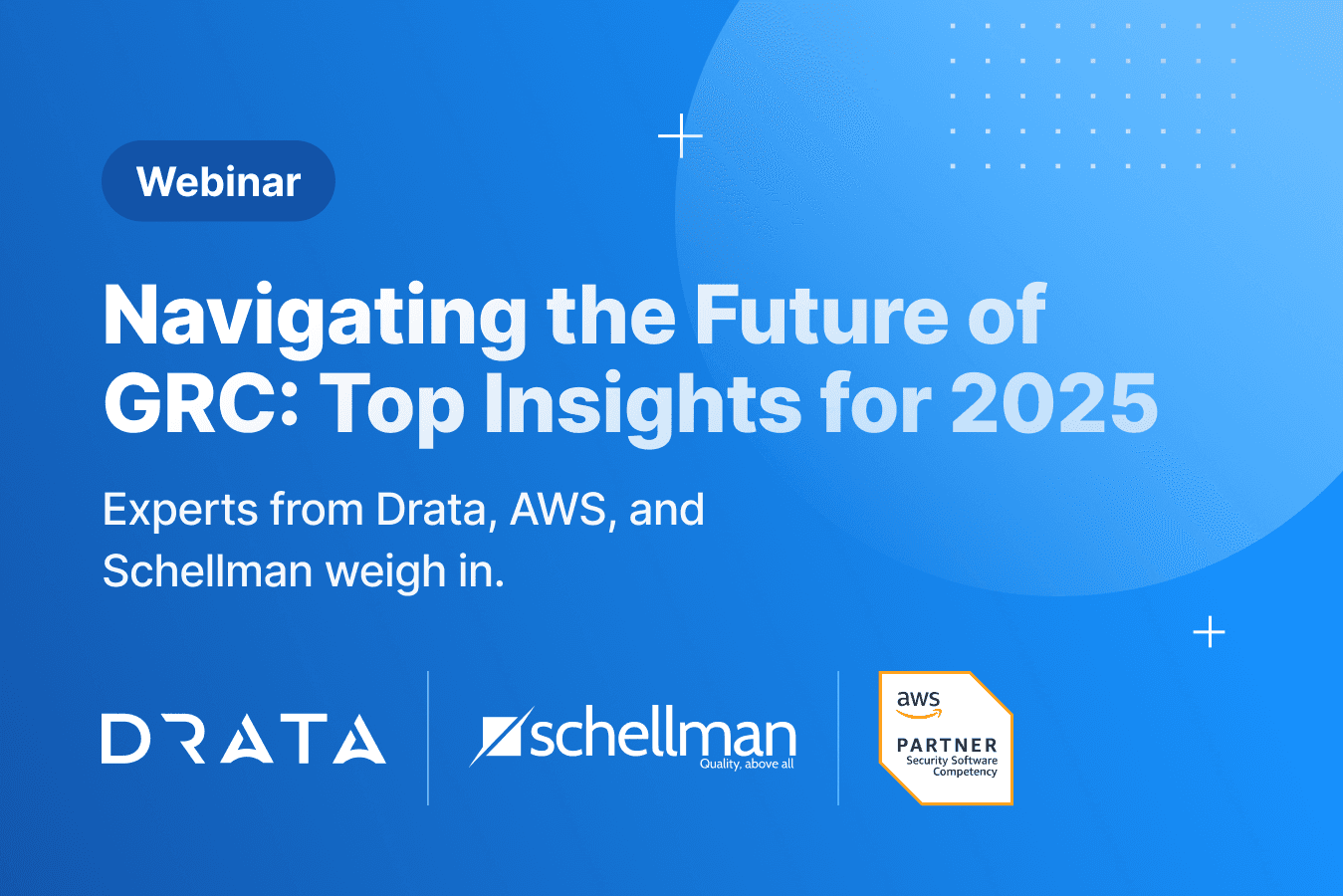 Webinar

Navigating the Future of GRC: Top Insights for 2025

Experts from Drata, AWS, and Schellman weigh in.

DRATA

schellman
Quality, above all

aws
PARTNER
Security Software Competency